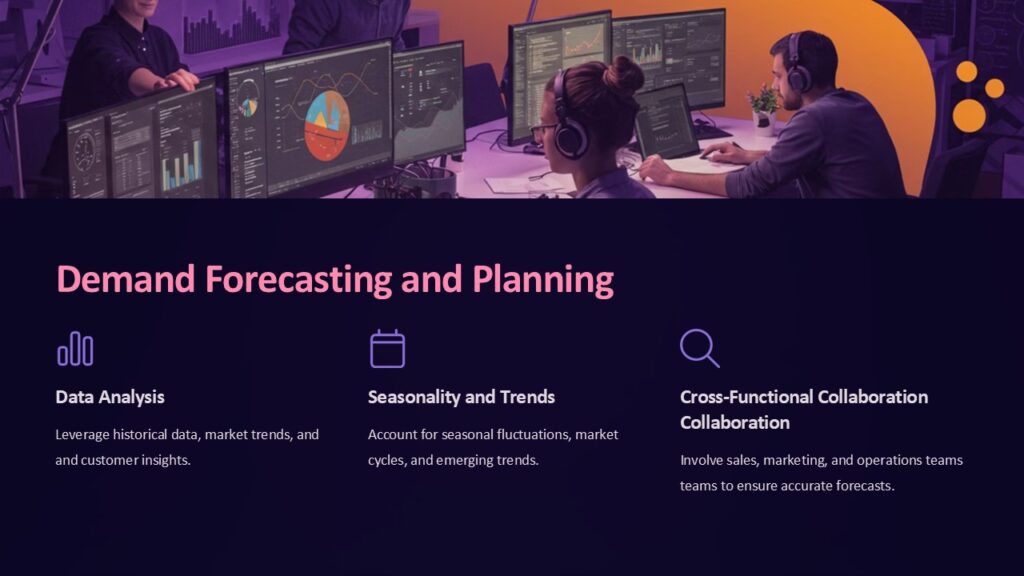 Demand Forecasting and Planning

Data Analysis

Leverage historical data, market trends, and and customer insights.

Seasonality and Trends

Account for seasonal fluctuations, market cycles, and emerging trends.

Cross-Functional Collaboration Collaboration

Involve sales, marketing, and operations teams teams to ensure accurate forecasts.